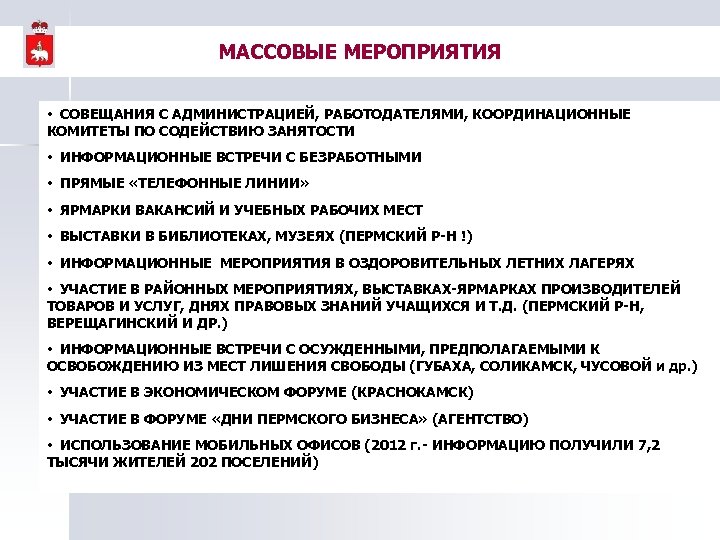 МАССОВЫЕ МЕРОПРИЯТИЯ

• СОВЕЩАНИЯ С АДМИНИСТРАЦИЕЙ, РАБОТОДАТЕЛЯМИ, КООРДИНАЦИОННЫЕ КОМИТЕТЫ ПО СОДЕЙСТВИЮ ЗАНЯТОСТИ

• ИНФОРМАЦИОННЫЕ ВСТРЕЧИ С БЕЗРАБОТНЫМИ

• ПРЯМЫЕ «ТЕЛЕФОННЫЕ ЛИНИИ»

• ЯРМАРКИ ВАКАНСИЙ И УЧЕБНЫХ РАБОЧИХ МЕСТ

• ВЫСТАВКИ В БИБЛИОТЕКАХ, МУЗЕЯХ (ПЕРМСКИЙ Р-Н !)

• ИНФОРМАЦИОННЫЕ МЕРОПРИЯТИЯ В ОЗДОРОВИТЕЛЬНЫХ ЛЕТНИХ ЛАГЕРЯХ

• УЧАСТИЕ В РАЙОННЫХ МЕРОПРИЯТИЯХ, ВЫСТАВКАХ-ЯРМАРКАХ ПРОИЗВОДИТЕЛЕЙ ТОВАРОВ И УСЛУГ, ДНЯХ ПРАВОВЫХ ЗНАНИЙ УЧАЩИХСЯ И Т.Д. (ПЕРМСКИЙ Р-Н, ВЕРЕЩАГИНСКИЙ И ДР.)

• ИНФОРМАЦИОННЫЕ ВСТРЕЧИ С ОСУЖДЕННЫМИ, ПРЕДПОЛАГАЕМЫМИ К ОСВОБОЖДЕНИЮ ИЗ МЕСТ ЛИШЕНИЯ СВОБОДЫ (ГУБАХА, СОЛИКАМСК, ЧУСОВОЙ и др.)

• УЧАСТИЕ В ЭКОНОМИЧЕСКОМ ФОРУМЕ (КРАСНОКАМСК)

• УЧАСТИЕ В ФОРУМЕ «ДНИ ПЕРМСКОГО БИЗНЕСА» (АГЕНТСТВО)

• ИСПОЛЬЗОВАНИЕ МОБИЛЬНЫХ ОФИСОВ (2012 г.- ИНФОРМАЦИЮ ПОЛУЧИЛИ 7,2 ТЫСЯЧИ ЖИТЕЛЕЙ 202 ПОСЕЛЕНИЙ)